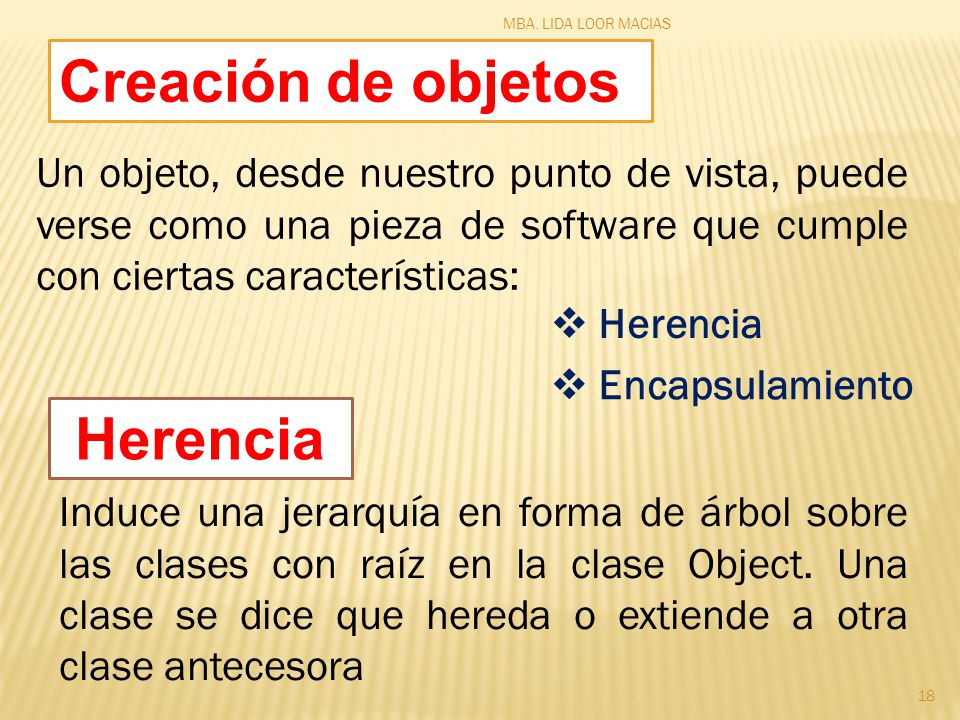 MBA. LIDA LOOR MACIAS

Creación de objetos

Un objeto, desde nuestro punto de vista, puede verse como una pieza de software que cumple con ciertas características:

❖ Herencia
❖ Encapsulamiento

Herencia

Induce una jerarquía en forma de árbol sobre las clases con raíz en la clase Object. Una clase se dice que hereda o extiende a otra clase antecesora

18